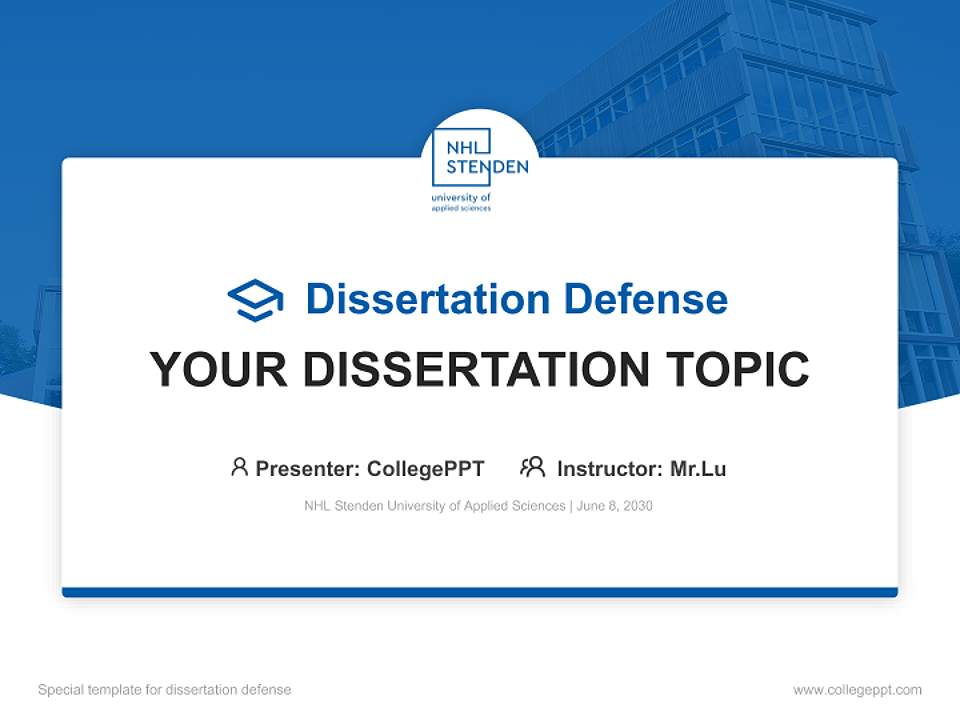 NHL STENDEN
university of applied sciences

Dissertation Defense

YOUR DISSERTATION TOPIC

Presenter: CollegePPT Instructor: Mr.Lu

NHL Stenden University of Applied Sciences | June 8, 2030

Special template for dissertation defense

www.collegeppt.com